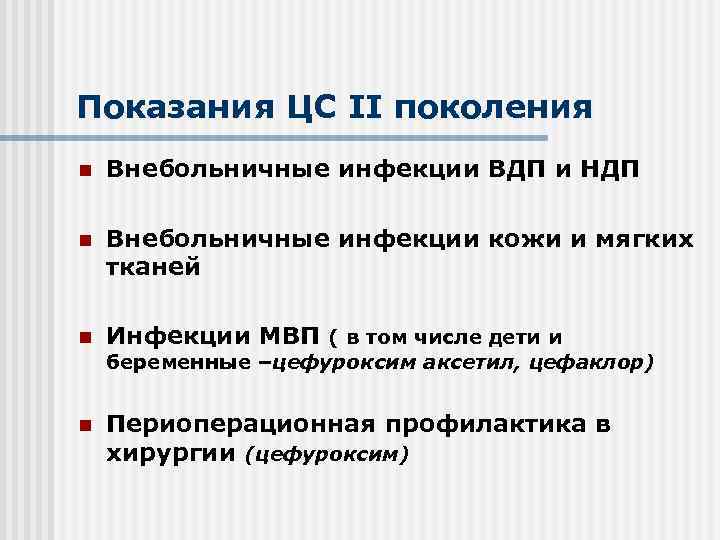 Показания ЦС II поколения

Внебольничные инфекции ВДП и НДП

Внебольничные инфекции кожи и мягких тканей

Инфекции МВП ( в том числе дети и беременные –цефуроксим аксетил, цефаклор)

Периоперационная профилактика в хирургии (цефуроксим)